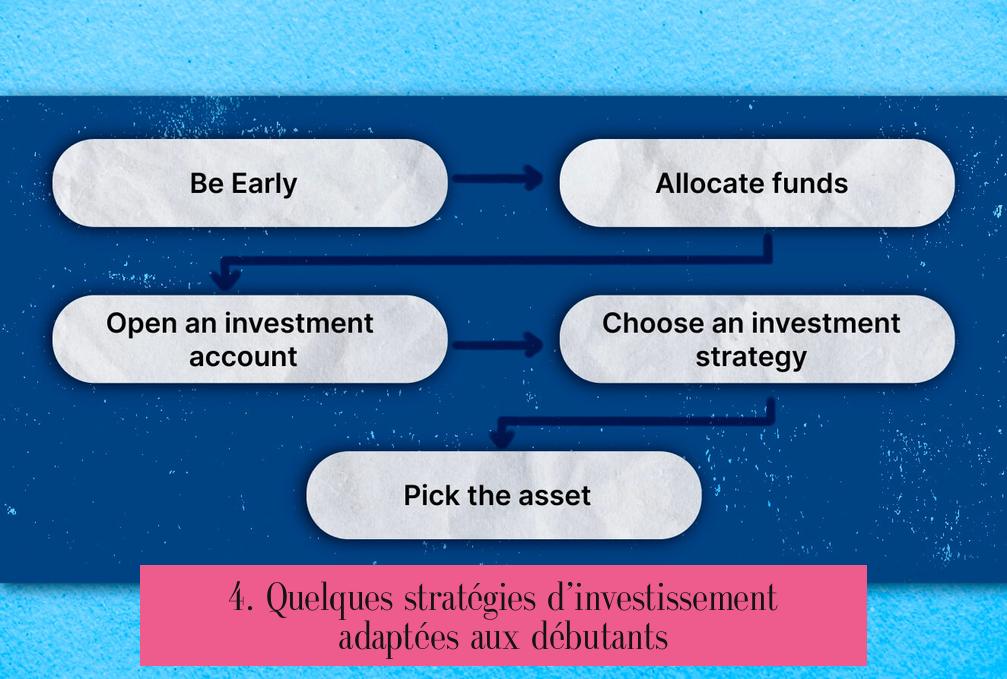 Be Early

Allocate funds

Open an investment account

Choose an investment strategy

Pick the asset

4. Quelques stratégies d'investissement adaptées aux débutants